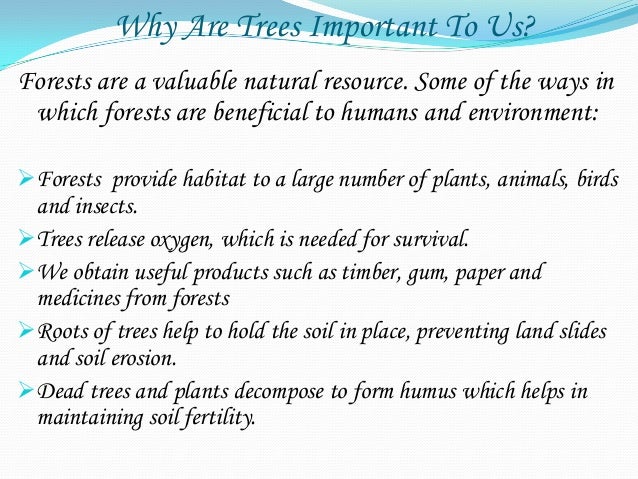 Why Are Trees Important To Us?

Forests are a valuable natural resource. Some of the ways in which forests are beneficial to humans and environment:

➢ Forests provide habitat to a large number of plants, animals, birds and insects.
➢ Trees release oxygen, which is needed for survival.
➢ We obtain useful products such as timber, gum, paper and medicines from forests
➢ Roots of trees help to hold the soil in place, preventing land slides and soil erosion.
➢ Dead trees and plants decompose to form humus which helps in maintaining soil fertility.